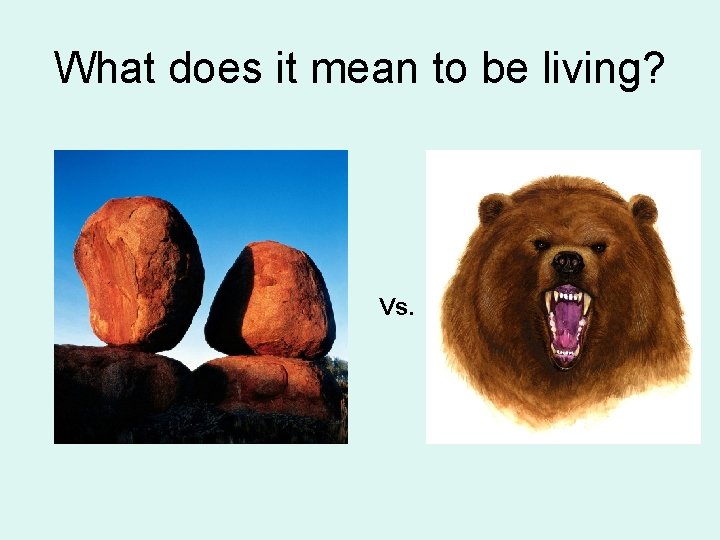 What does it mean to be living?

Vs.